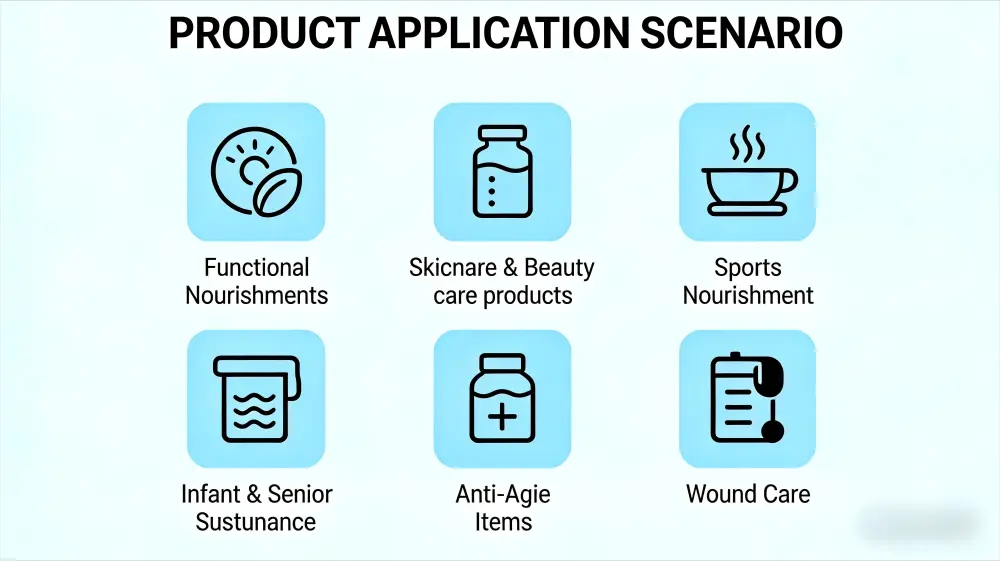 PRODUCT APPLICATION SCENARIO

Functional Nourishments

Skicnare & Beauty care products

Sports Nourishment

Infant & Senior Sustunance

Anti-Agie Items

Wound Care